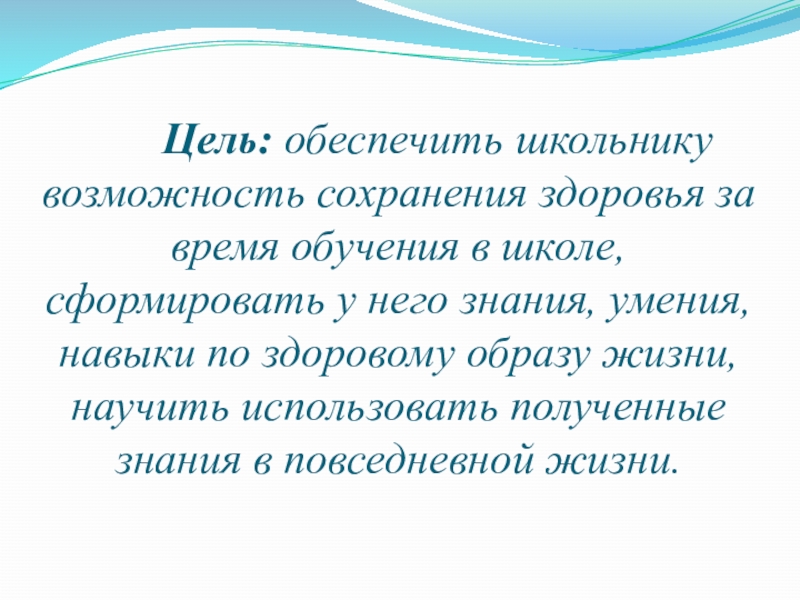 Цель: обеспечить школьнику возможность сохранения здоровья за время обучения в школе, сформировать у него знания, умения, навыки по здоровому образу жизни, научить использовать полученные знания в повседневной жизни.